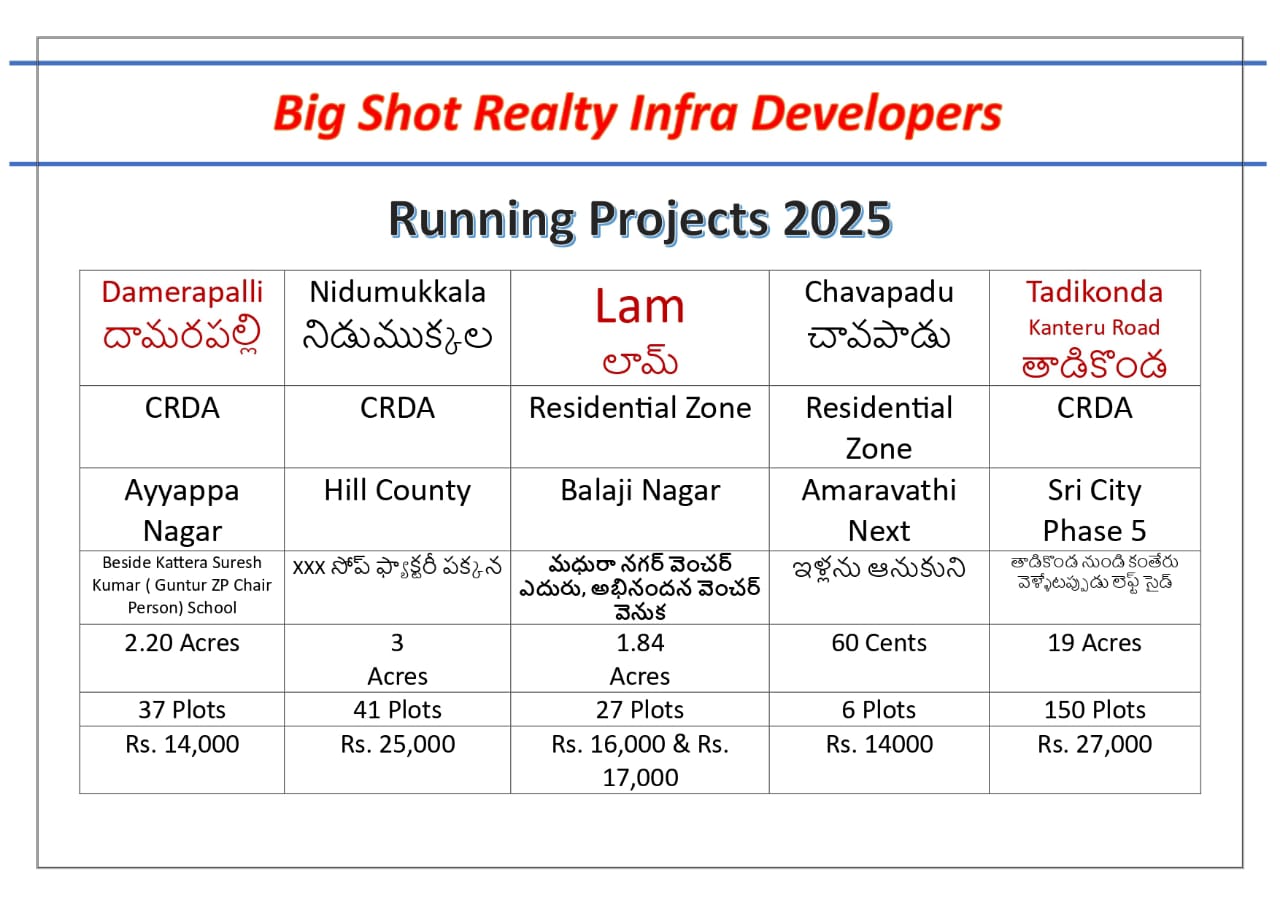 Big Shot Realty Infra Developers

Running Projects 2025

| Damerapalli దామరపల్లి | Nidumukkala నిడుముక్కల | Lam లామ్ | Chavapadu చావపాడు | Tadikonda Kanteru Road తాడికొండ |
|---|---|---|---|---|
| CRDA | CRDA | Residential Zone | Residential Zone | CRDA |
| Ayyappa Nagar | Hill County | Balaji Nagar | Amaravathi Next | Sri City Phase 5 |
| Beside Kattera Suresh Kumar ( Guntur ZP Chair Person) School | xxx సోప్ ఫ్యాక్టరీ పక్కన | మధురా నగర్ వెంచర్ ఎదురు, అభినందన వెంచర్ వెనుక | ఇళ్లను ఆనుకుని | తాడికొండ నుండి కంతేరు వెళ్ళేటప్పుడు లెఫ్ట్ సైడ్ |
| 2.20 Acres | 3 Acres | 1.84 Acres | 60 Cents | 19 Acres |
| 37 Plots | 41 Plots | 27 Plots | 6 Plots | 150 Plots |
| Rs. 14,000 | Rs. 25,000 | Rs. 16,000 & Rs. 17,000 | Rs. 14000 | Rs. 27,000 |